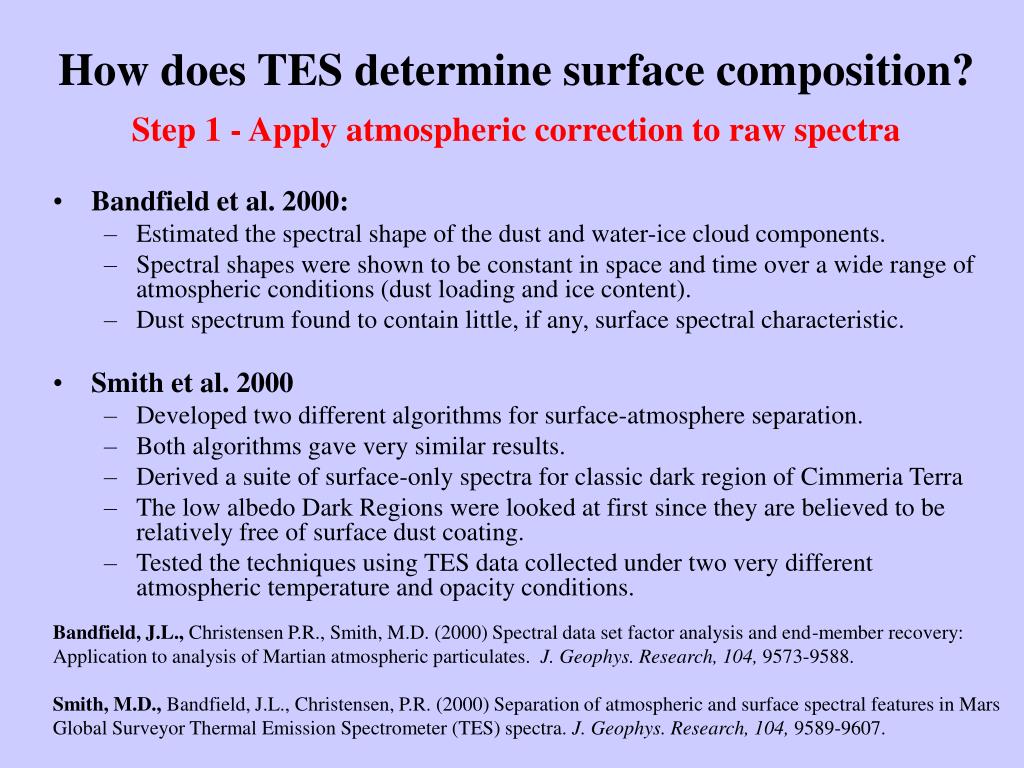 How does TES determine surface composition?

Step 1 - Apply atmospheric correction to raw spectra

• Bandfield et al. 2000:
– Estimated the spectral shape of the dust and water-ice cloud components.
– Spectral shapes were shown to be constant in space and time over a wide range of atmospheric conditions (dust loading and ice content).
– Dust spectrum found to contain little, if any, surface spectral characteristic.

• Smith et al. 2000
– Developed two different algorithms for surface-atmosphere separation.
– Both algorithms gave very similar results.
– Derived a suite of surface-only spectra for classic dark region of Cimmeria Terra
– The low albedo Dark Regions were looked at first since they are believed to be relatively free of surface dust coating.
– Tested the techniques using TES data collected under two very different atmospheric temperature and opacity conditions.

Bandfield, J.L., Christensen P.R., Smith, M.D. (2000) Spectral data set factor analysis and end-member recovery: Application to analysis of Martian atmospheric particulates. J. Geophys. Research, 104, 9573-9588.

Smith, M.D., Bandfield, J.L., Christensen, P.R. (2000) Separation of atmospheric and surface spectral features in Mars Global Surveyor Thermal Emission Spectrometer (TES) spectra. J. Geophys. Research, 104, 9589-9607.